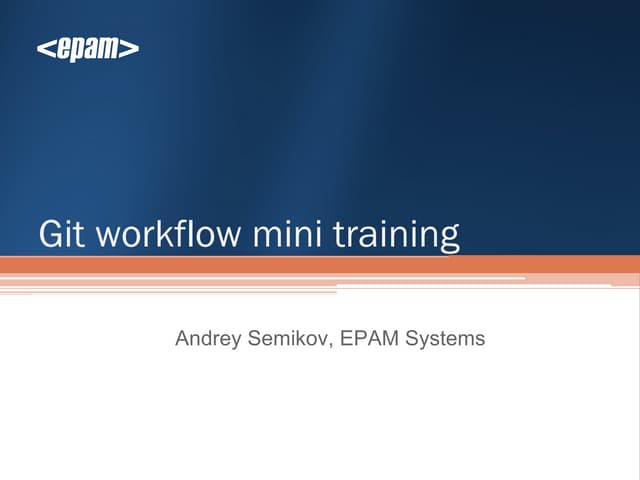 <epam>

Git workflow mini training

Andrey Semikov, EPAM Systems